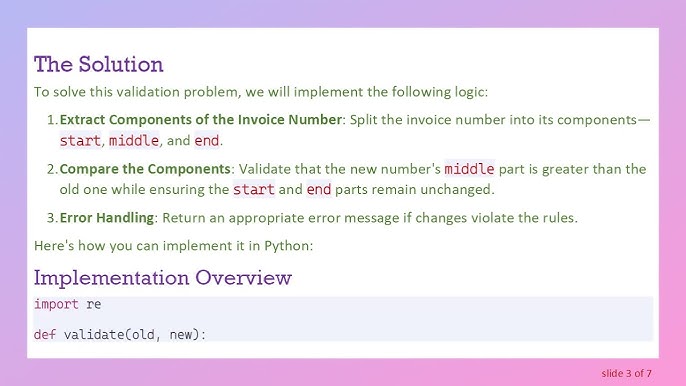 The Solution

To solve this validation problem, we will implement the following logic:

1. Extract Components of the Invoice Number: Split the invoice number into its components—start, middle, and end.

2. Compare the Components: Validate that the new number's middle part is greater than the old one while ensuring the start and end parts remain unchanged.

3. Error Handling: Return an appropriate error message if changes violate the rules.

Here's how you can implement it in Python:

Implementation Overview

import re

def validate(old, new):

slide 3 of 7